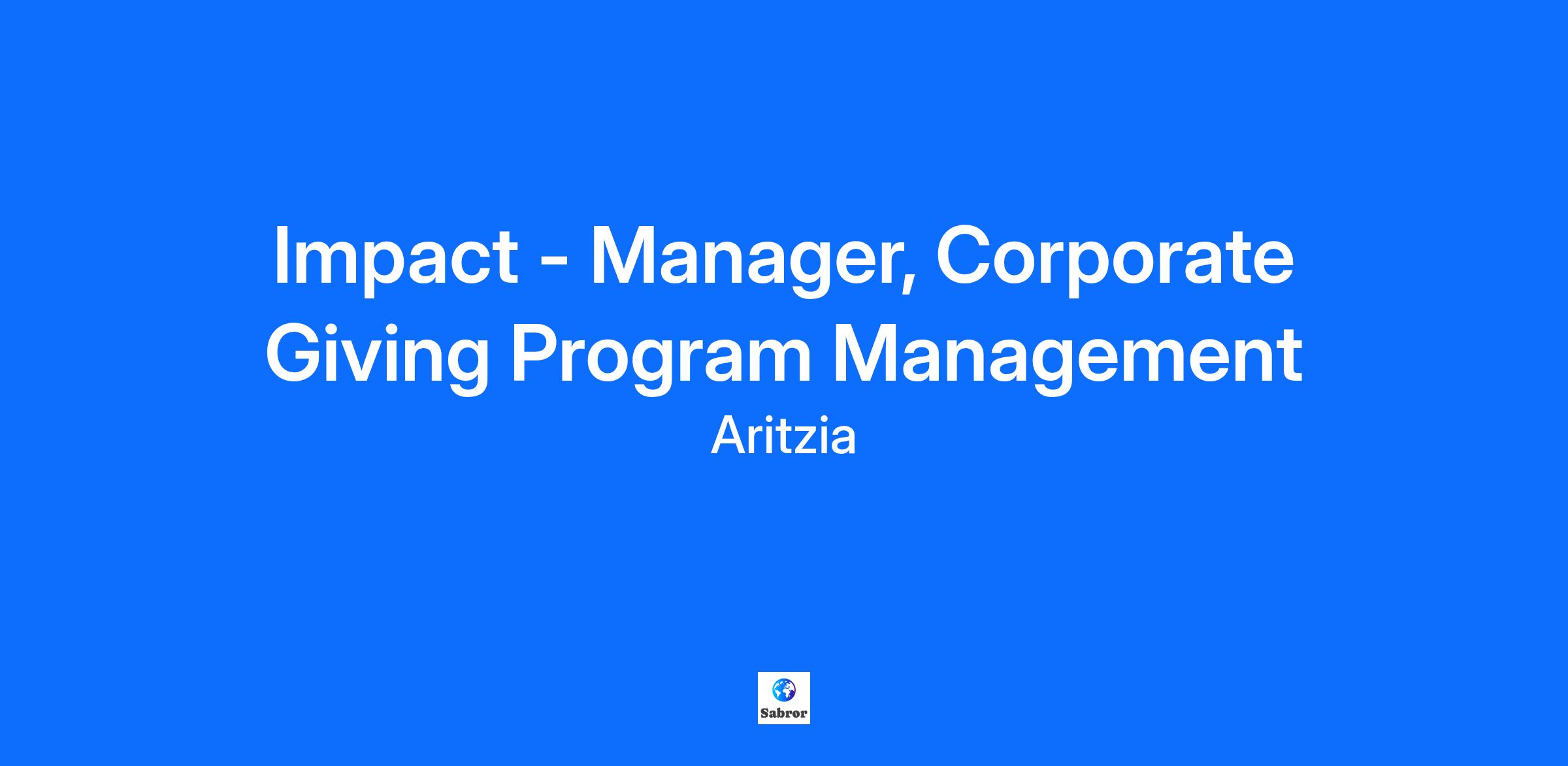 Impact - Manager, Corporate Giving Program Management

Aritzia

Sabror